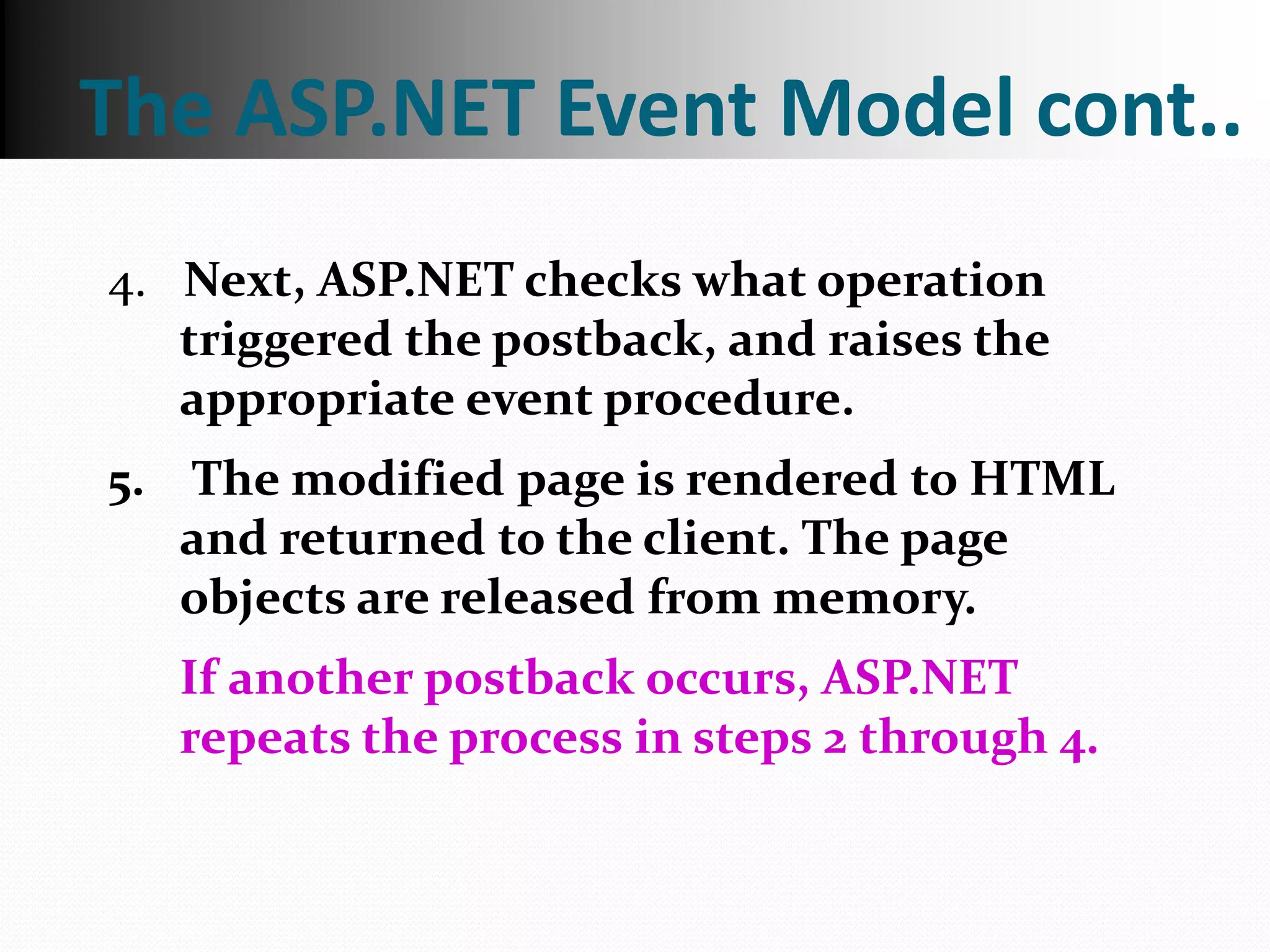 The ASP.NET Event Model cont..

4. Next, ASP.NET checks what operation triggered the postback, and raises the appropriate event procedure.

5. The modified page is rendered to HTML and returned to the client. The page objects are released from memory.

If another postback occurs, ASP.NET repeats the process in steps 2 through 4.